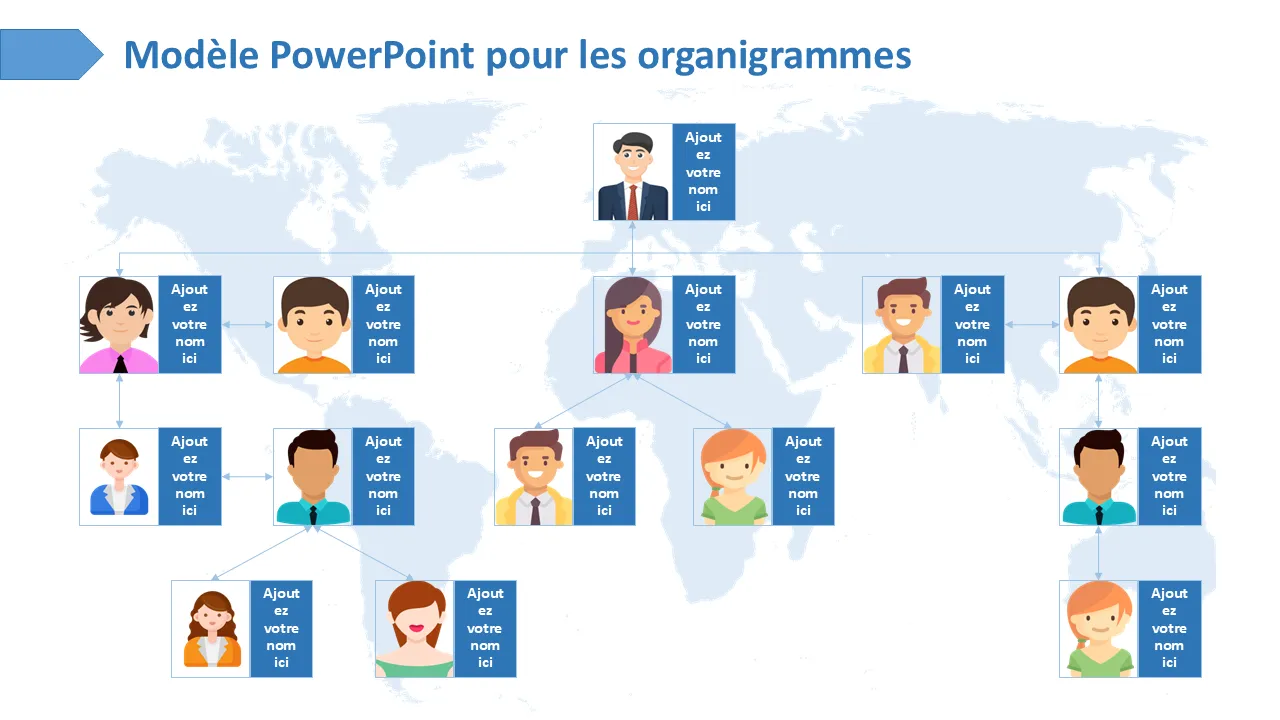 Modèle PowerPoint pour les organigrammes

Ajoutez votre nom ici

Ajoutez votre nom ici

Ajoutez votre nom ici

Ajoutez votre nom ici

Ajoutez votre nom ici

Ajoutez votre nom ici

Ajoutez votre nom ici

Ajoutez votre nom ici

Ajoutez votre nom ici

Ajoutez votre nom ici

Ajoutez votre nom ici

Ajoutez votre nom ici

Ajoutez votre nom ici

Ajoutez votre nom ici